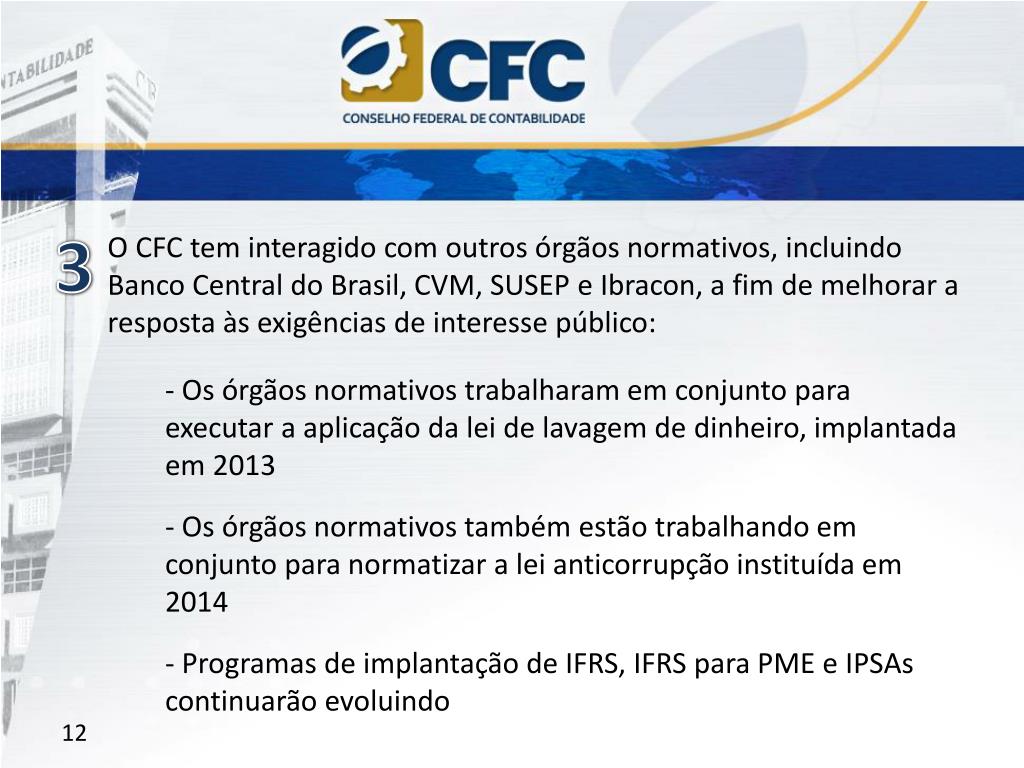 NTABILIDADE

CFC
CONSELHO FEDERAL DE CONTABILIDADE

3 O CFC tem interagido com outros órgãos normativos, incluindo Banco Central do Brasil, CVM, SUSEP e Ibracon, a fim de melhorar a resposta às exigências de interesse público:

- Os órgãos normativos trabalharam em conjunto para executar a aplicação da lei de lavagem de dinheiro, implantada em 2013

- Os órgãos normativos também estão trabalhando em conjunto para normatizar a lei anticorrupção instituída em 2014

- Programas de implantação de IFRS, IFRS para PME e IPSAs continuarão evoluindo

12